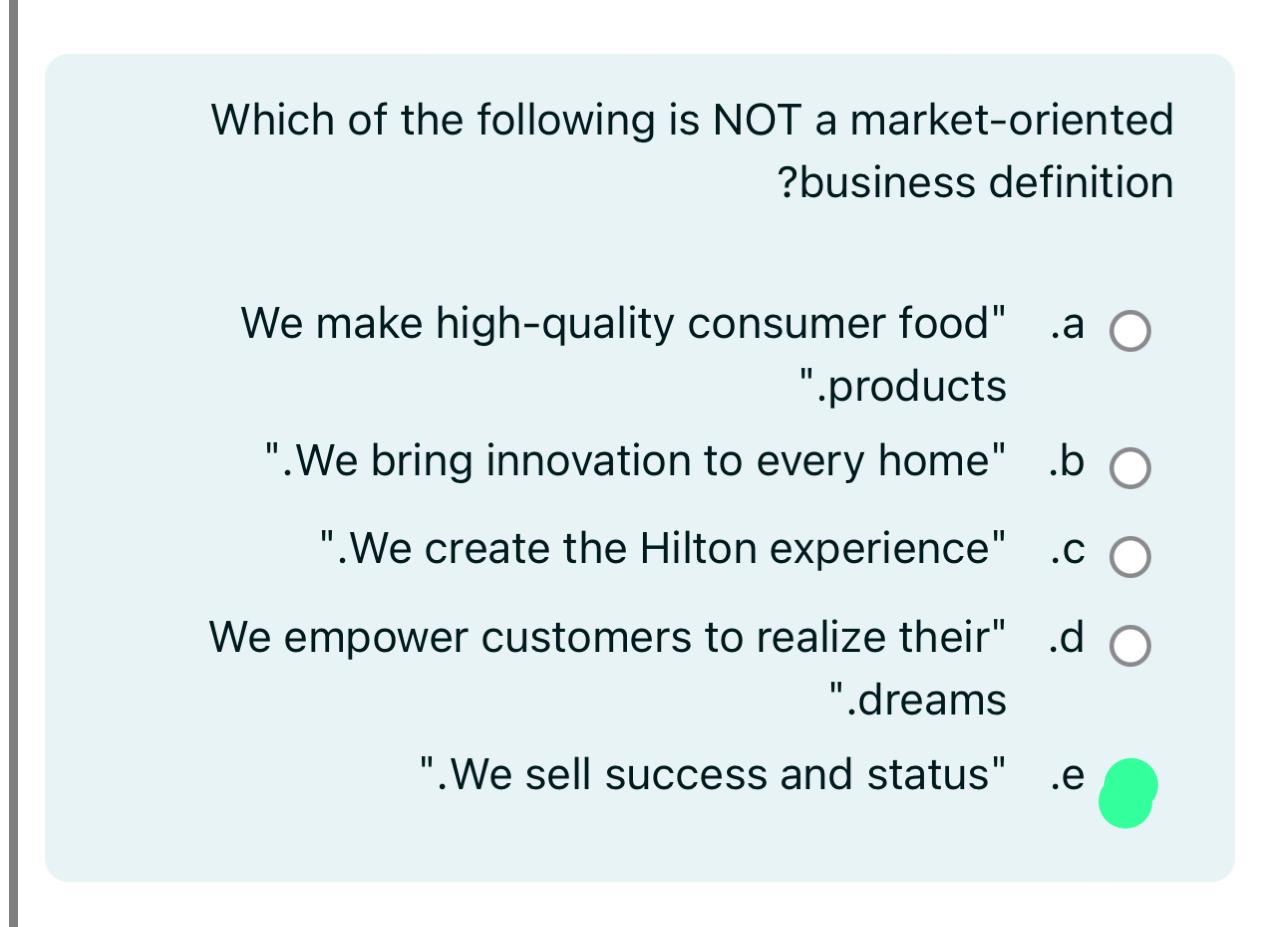 Which of the following is NOT a market-oriented ?business definition

.a We make high-quality consumer food" ".products

.b ".We bring innovation to every home"

.c ".We create the Hilton experience"

.d We empower customers to realize their" ".dreams

.e ".We sell success and status"